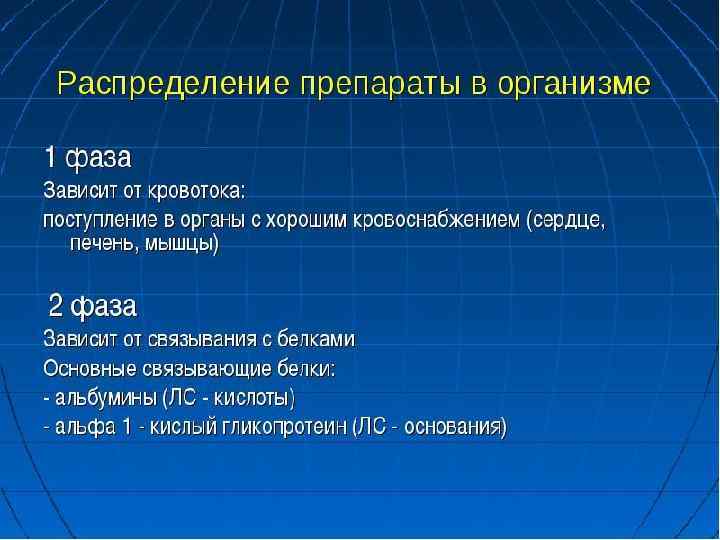 Распределение препараты в организме

1 фаза

Зависит от кровотока:

поступление в органы с хорошим кровоснабжением (сердце, печень, мышцы)

2 фаза

Зависит от связывания с белками

Основные связывающие белки:

- альбумины (ЛС - кислоты)

- альфа 1 - кислый гликопротеин (ЛС - основания)